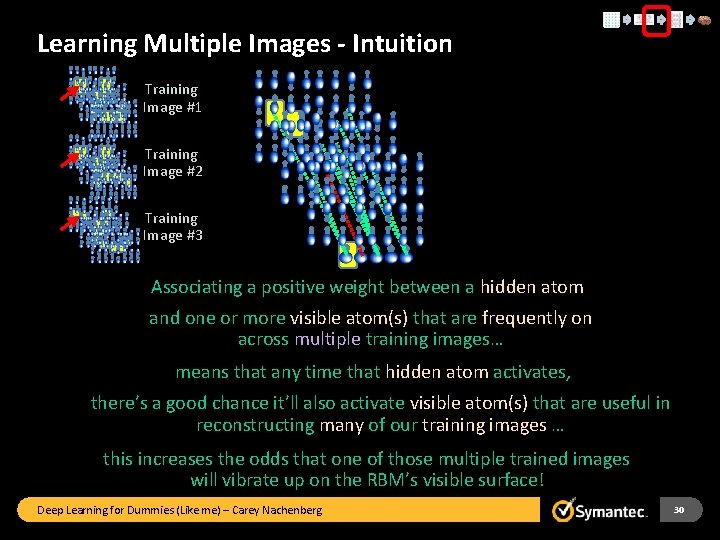 Learning Multiple Images - Intuition

Training Image #1

Training Image #2

Training Image #3

Associating a positive weight between a hidden atom and one or more visible atom(s) that are frequently on across multiple training images…

means that any time that hidden atom activates,

there's a good chance it'll also activate visible atom(s) that are useful in reconstructing many of our training images …

this increases the odds that one of those multiple trained images will vibrate up on the RBM's visible surface!

Deep Learning for Dummies (Like me) – Carey Nachenberg

Symantec.

30